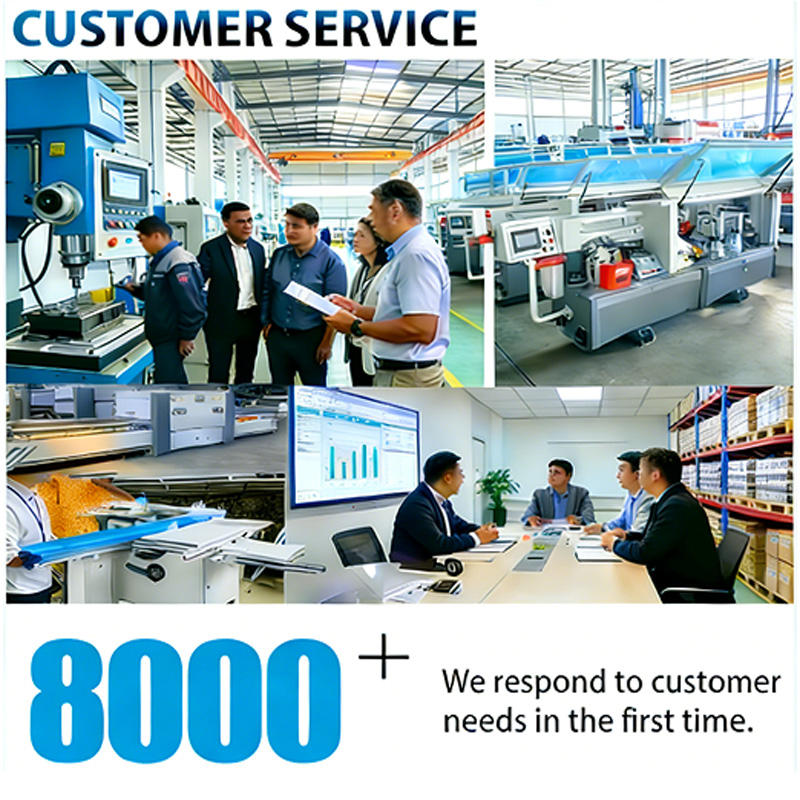 CUSTOMER SERVICE

8000+

We respond to customer needs in the first time.